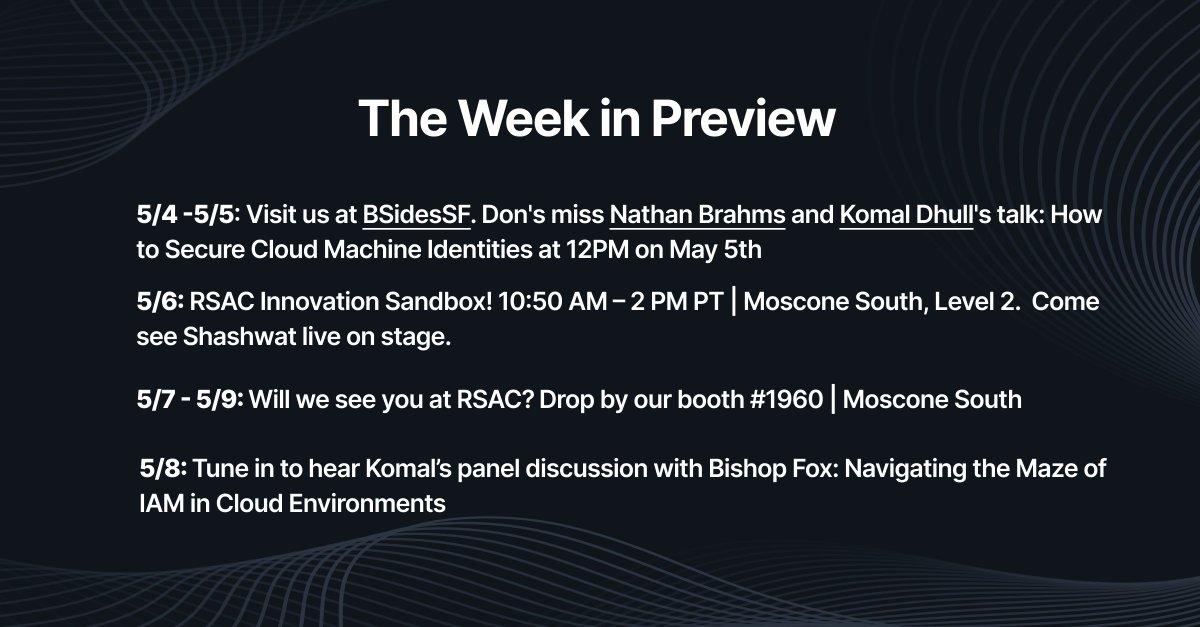 The Week in Preview

5/4 -5/5: Visit us at BSidesSF. Don's miss Nathan Brahms and Komal Dhull's talk: How to Secure Cloud Machine Identities at 12PM on May 5th

5/6: RSAC Innovation Sandbox! 10:50 AM – 2 PM PT | Moscone South, Level 2. Come see Shashwat live on stage.

5/7 - 5/9: Will we see you at RSAC? Drop by our booth #1960 | Moscone South

5/8: Tune in to hear Komal's panel discussion with Bishop Fox: Navigating the Maze of IAM in Cloud Environments